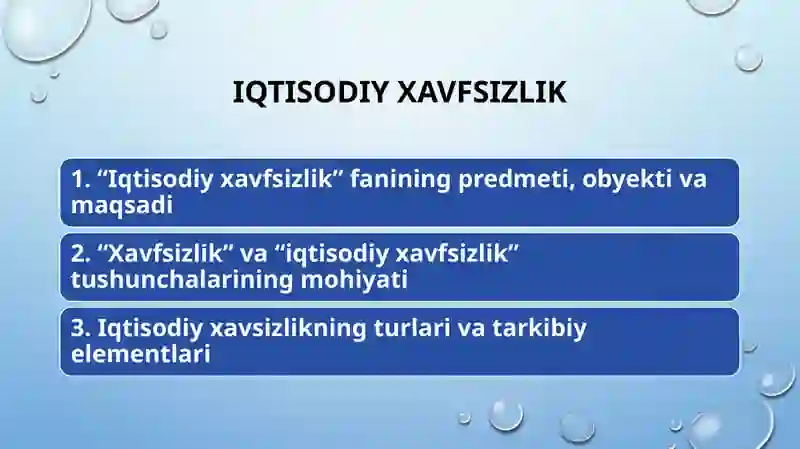 IQTISODIY XAVFSIZLIK

1. “Iqtisodiy xavfsizlik” fanining predmeti, obyekti va maqsadi

2. “Xavfsizlik” va “iqtisodiy xavfsizlik” tushunchalarining mohiyati

3. Iqtisodiy xavsizlikning turlari va tarkibiy elementlari